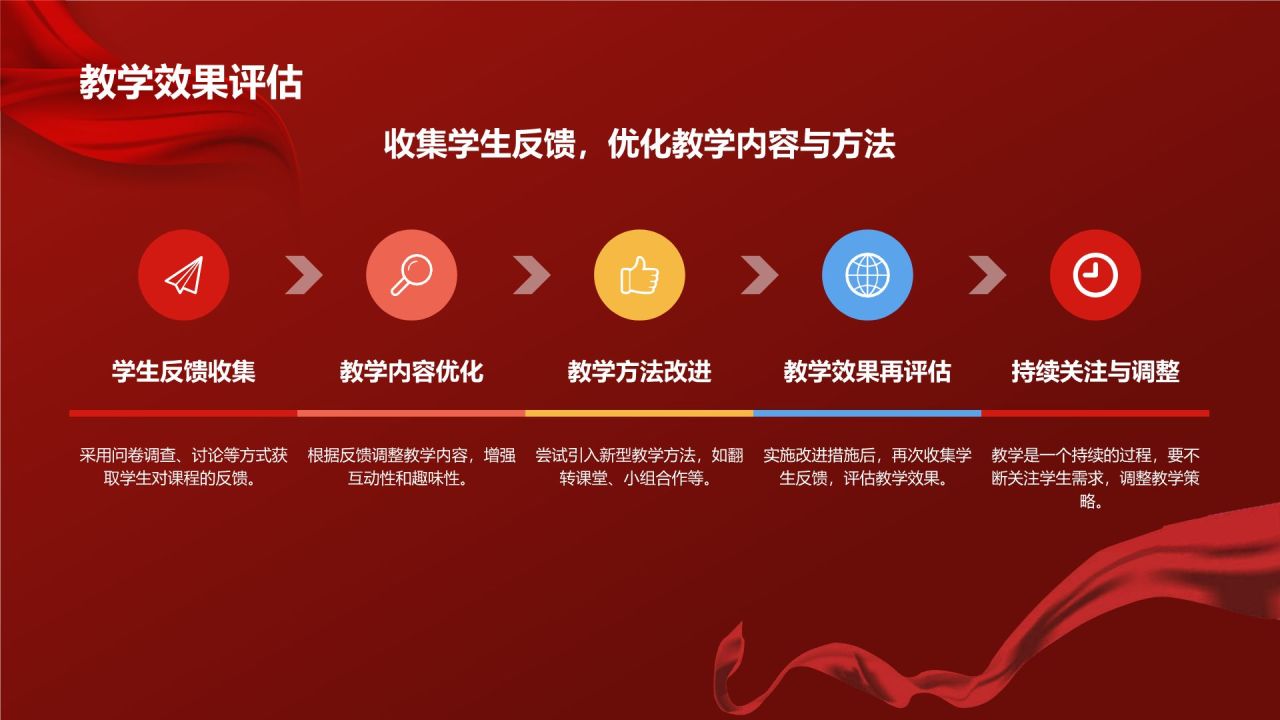 教学效果评估

收集学生反馈，优化教学内容与方法

学生反馈收集

采用问卷调查、讨论等方式获取学生对课程的反馈。

教学内容优化

根据反馈调整教学内容，增强互动性和趣味性。

教学方法改进

尝试引入新型教学方法，如翻转课堂、小组合作等。

教学效果再评估

实施改进措施后，再次收集学生反馈，评估教学效果。

持续关注与调整

教学是一个持续的过程，要不断关注学生需求，调整教学策略。